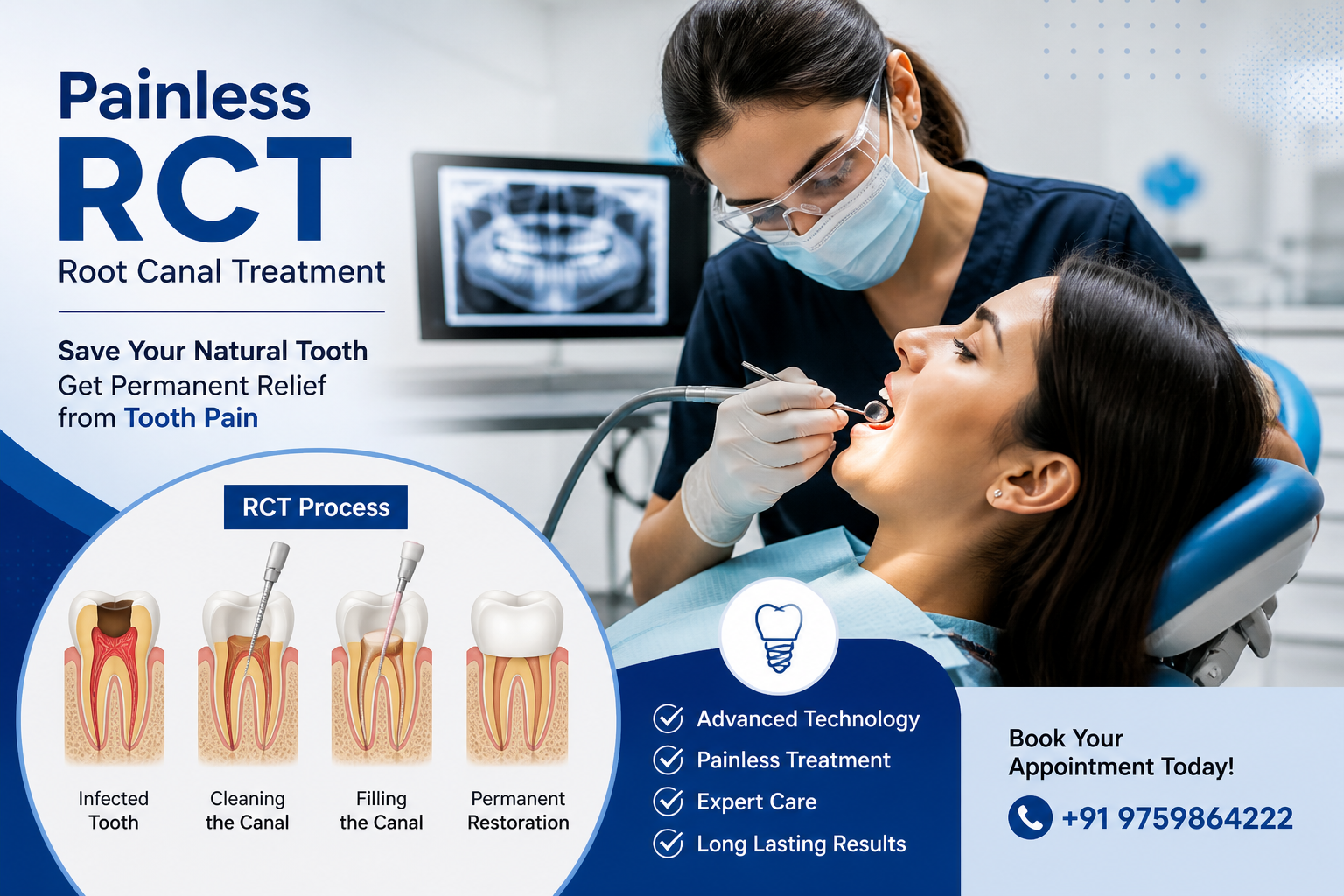 Painless
RCT
Root Canal Treatment

Save Your Natural Tooth
Get Permanent Relief from Tooth Pain

RCT Process

Infected Tooth

Cleaning the Canal

Filling the Canal

Permanent Restoration

Advanced Technology
Painless Treatment
Expert Care
Long Lasting Results

Book Your Appointment Today!

+91 9759864222